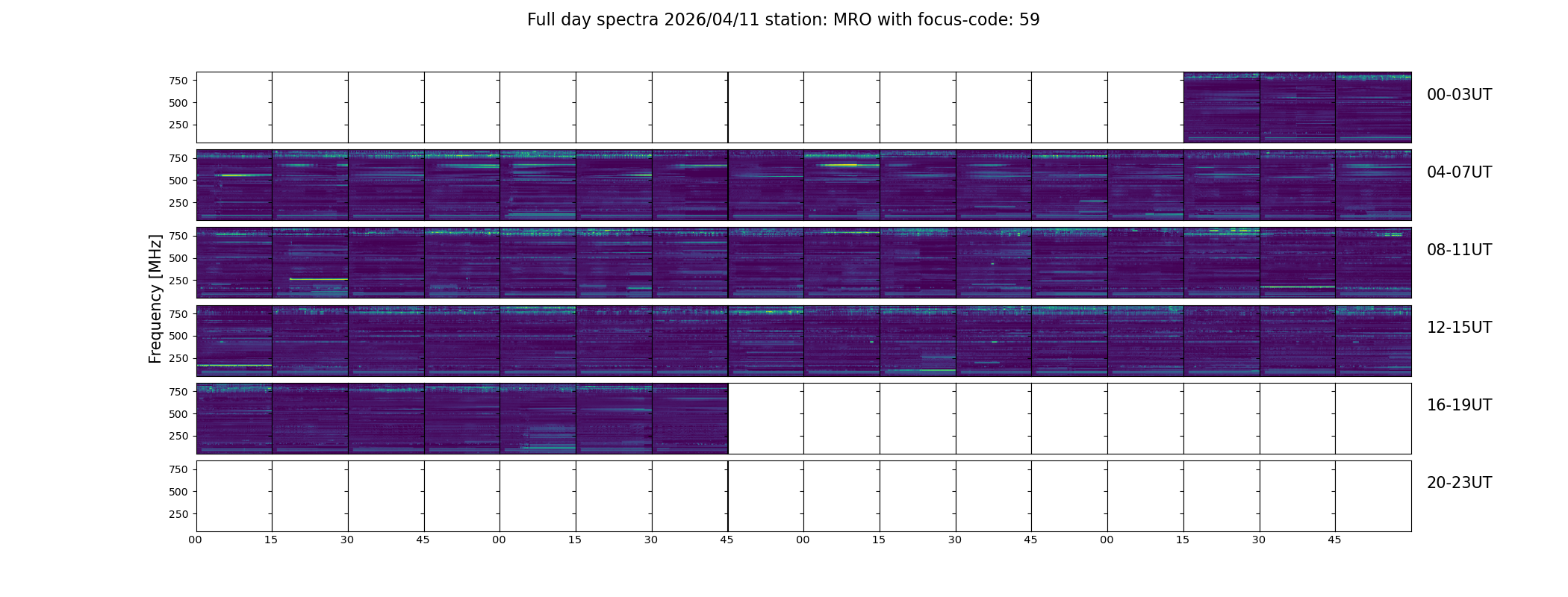 Full day spectra 2026/04/11 station: MRO with focus-code: 59

Frequency [MHz]

750
500
250
00-03UT

750
500
250
04-07UT

750
500
250
08-11UT

750
500
250
12-15UT

750
500
250
16-19UT

750
500
250
20-23UT

00 15 30 45 00 15 30 45 00 15 30 45 00 15 30 45